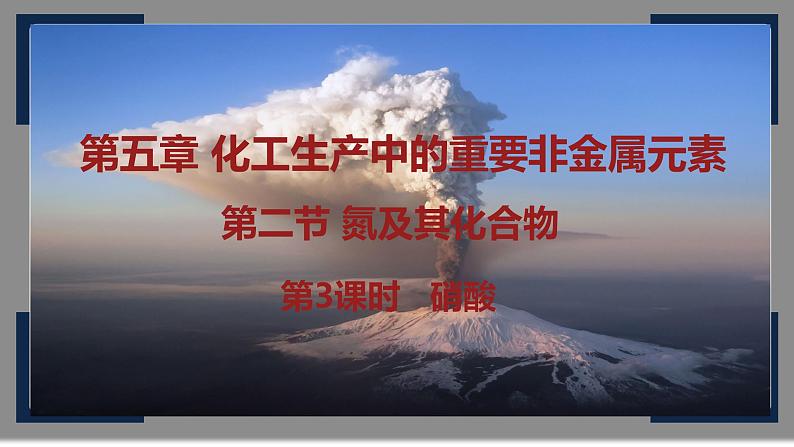 第五章 化工生产中的重要非金属元素

第二节 氮及其化合物

第3课时　硝酸